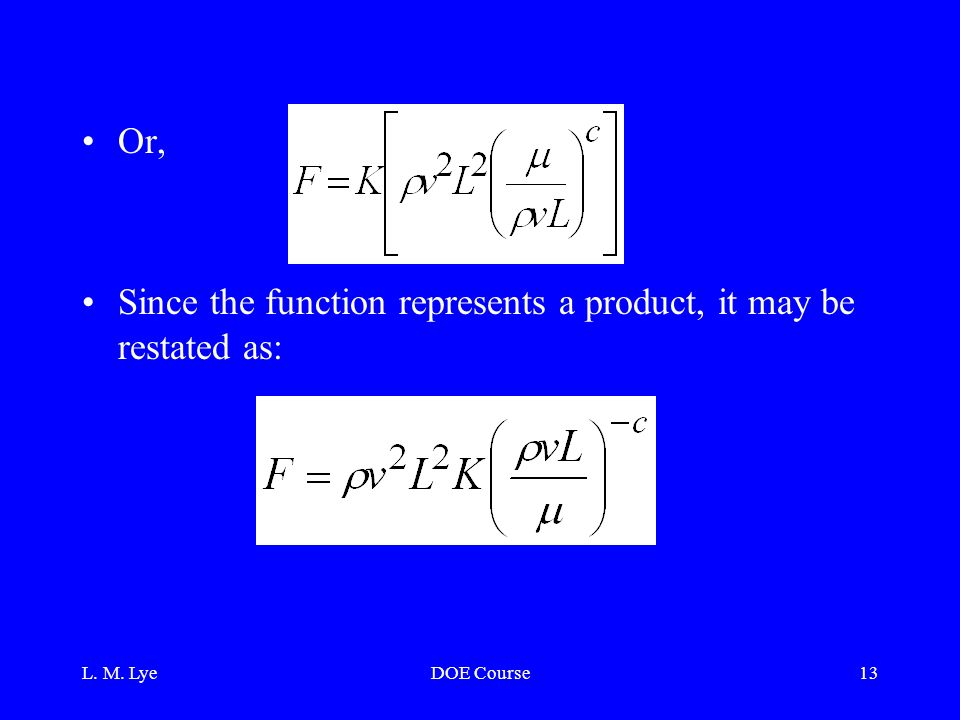 • Or, $F = K\left[\rho v^2 L^2 \left(\frac{\mu}{\rho v L}\right)^c\right]$

• Since the function represents a product, it may be restated as:

$F = \rho v^2 L^2 K \left(\frac{\rho v L}{\mu}\right)^{-c}$

L. M. Lye

DOE Course

13